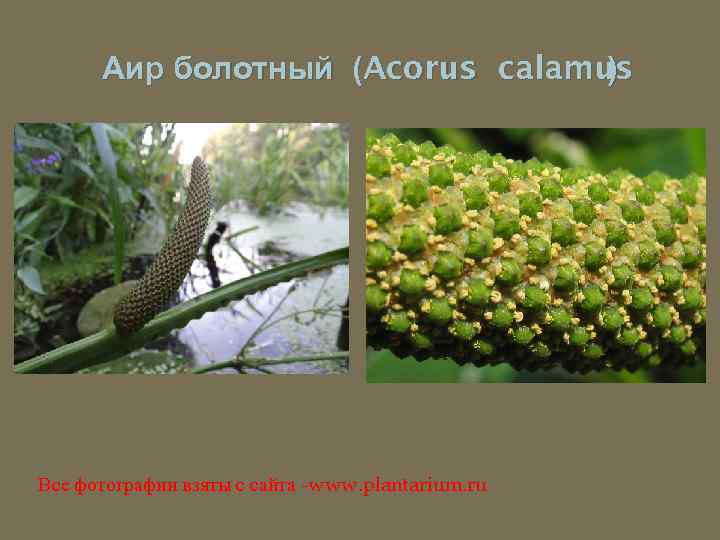 Аир болотный (Acorus calamus)

Все фотографии взяты с сайта -www.plantarium.ru